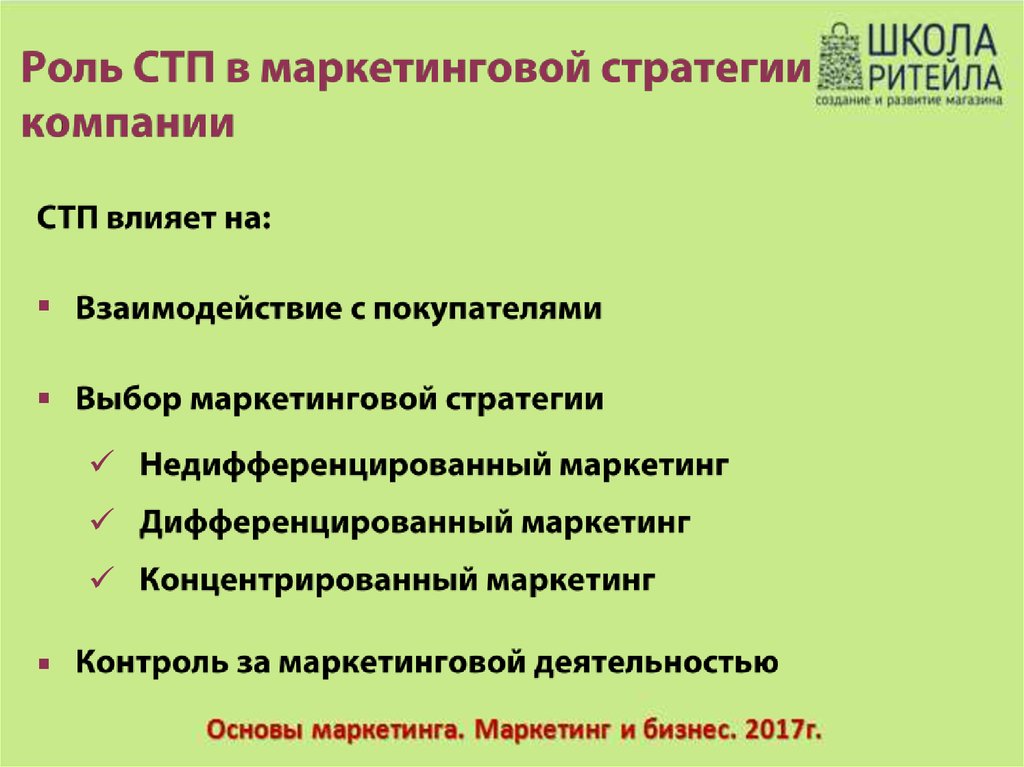 Роль СТП в маркетинговой стратегии компании

ШКОЛА РИТЕЙЛА
создание и развитие магазина

СТП влияет на:

▪ Взаимодействие с покупателями

▪ Выбор маркетинговой стратегии

✓ Недифференцированный маркетинг

✓ Дифференцированный маркетинг

✓ Концентрированный маркетинг

▪ Контроль за маркетинговой деятельностью

Основы маркетинга. Маркетинг и бизнес. 2017г.